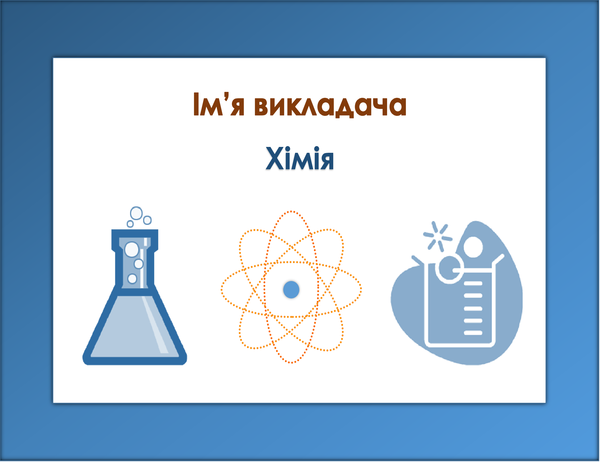 Ім’я викладача

Хімія